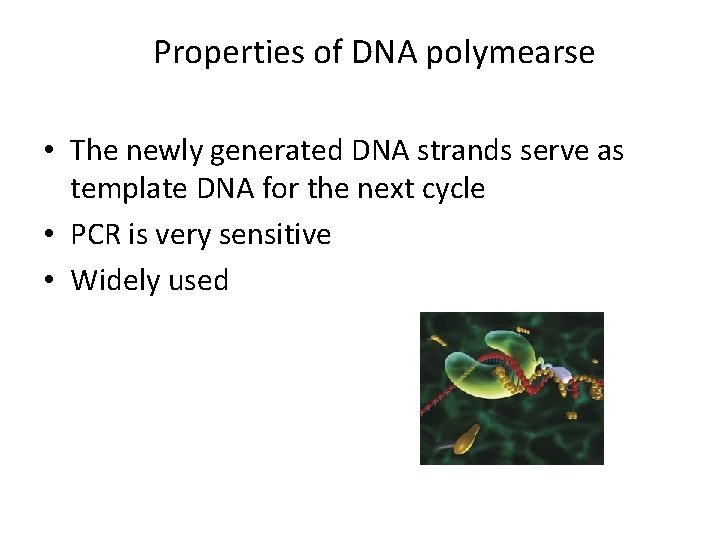 Properties of DNA polymearse

• The newly generated DNA strands serve as template DNA for the next cycle
• PCR is very sensitive
• Widely used